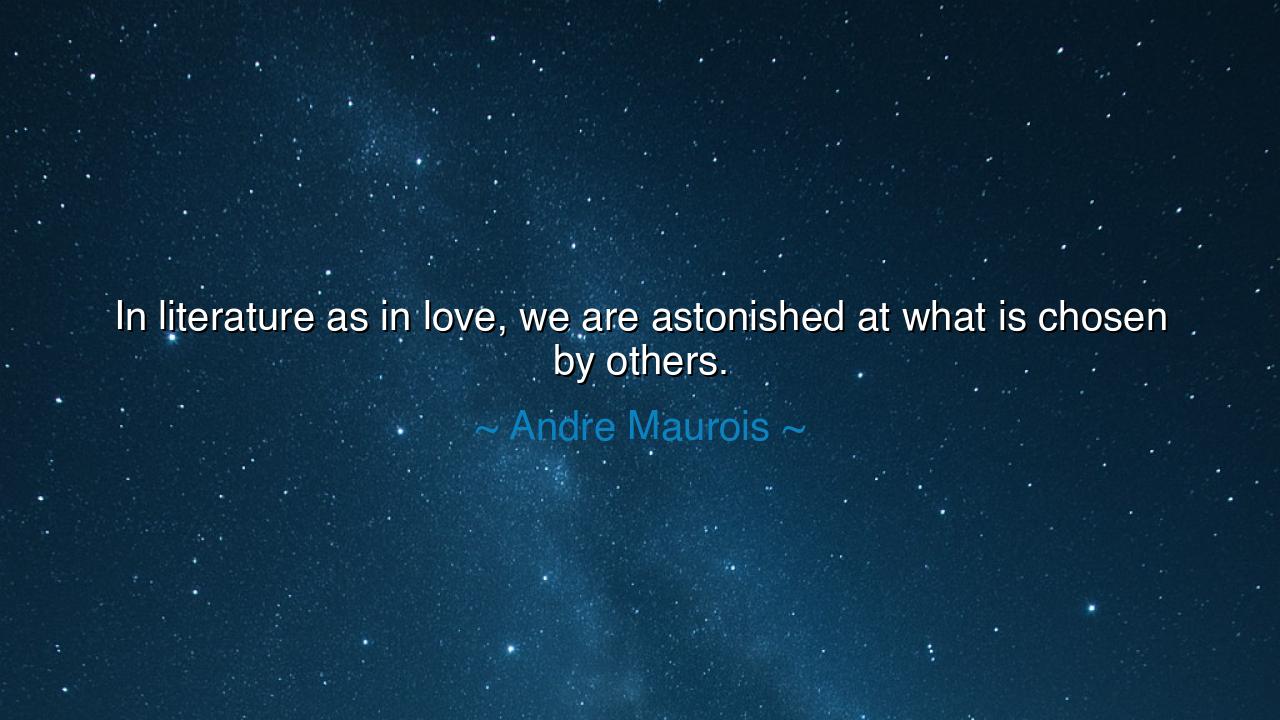 In literature as in love, we are astonished at what is chosen by others.

~ Andre Maurois ~